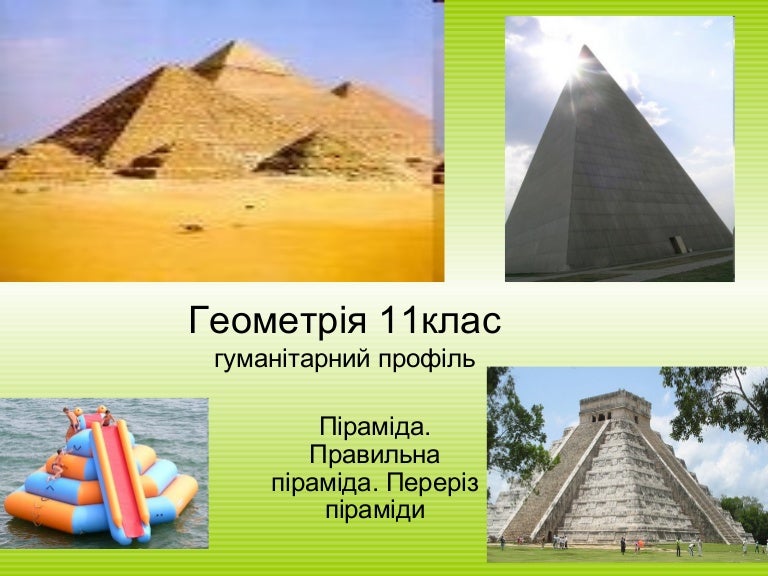 Геометрія 11клас
гуманітарний профіль

Піраміда. Правильна піраміда. Переріз піраміди